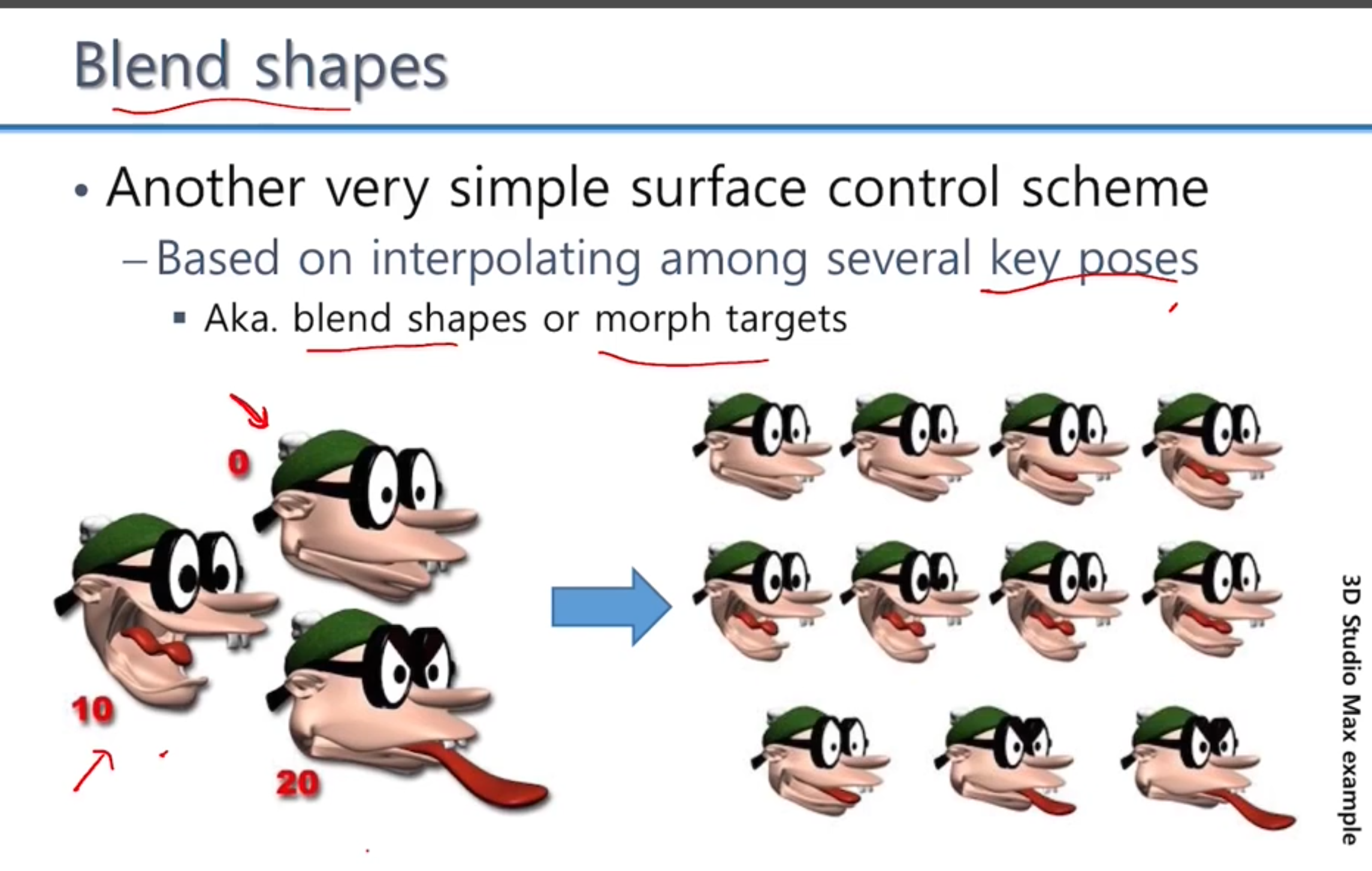 Blend shapes

• Another very simple surface control scheme

– Based on interpolating among several key poses

▪ Aka. blend shapes or morph targets

0

10

20

3D Studio Max example